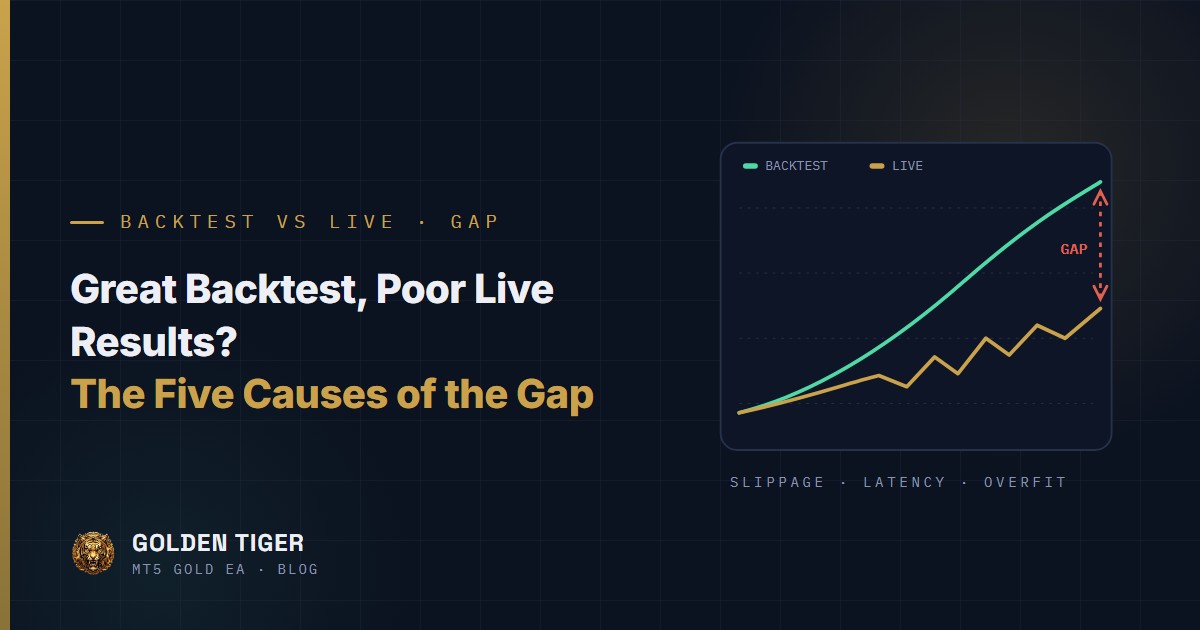 BACKTEST VS LIVE · GAP

Great Backtest, Poor Live Results?
The Five Causes of the Gap

BACKTEST LIVE

GAP

SLIPPAGE · LATENCY · OVERFIT

GOLDEN TIGER
MT5 GOLD EA · BLOG